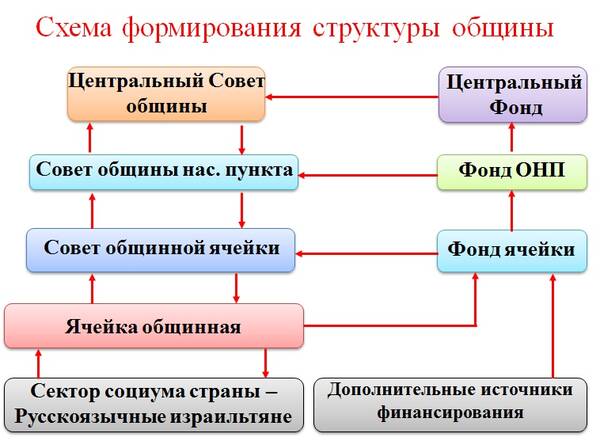 Схема формирования структуры общины

Центральный Совет общины

Центральный Фонд

Совет общины нас. пункта

Фонд ОНП

Совет общинной ячейки

Фонд ячейки

Ячейка общинная

Сектор социума страны – Русскоязычные израильтяне

Дополнительные источники финансирования